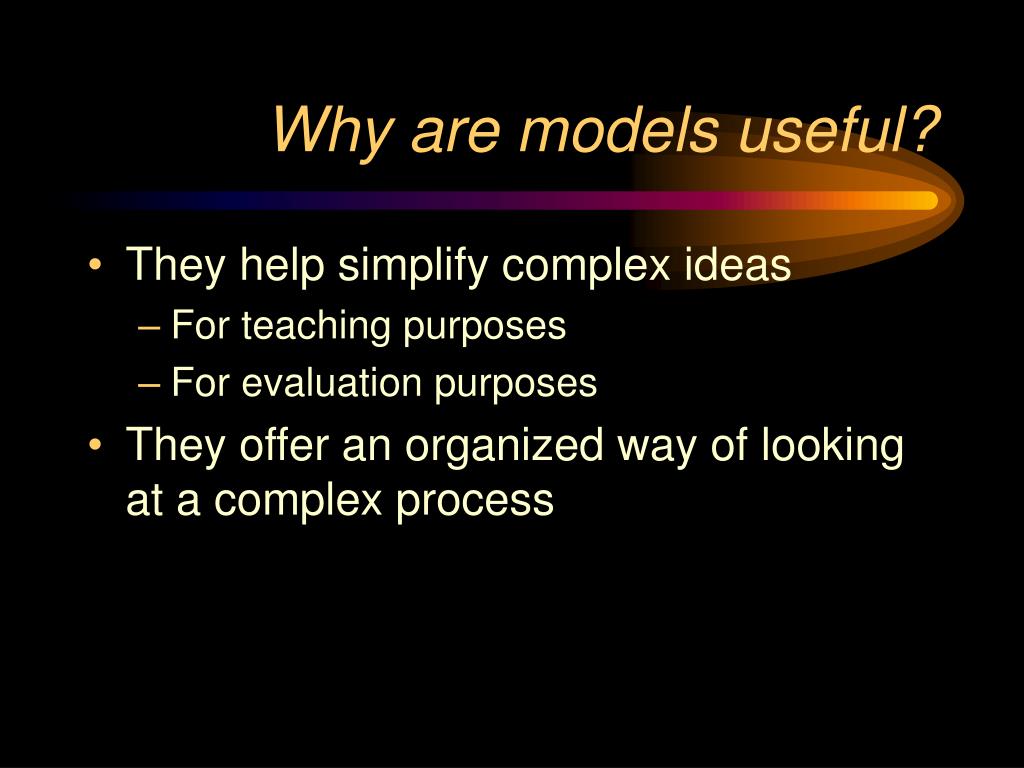 Why are models useful?

• They help simplify complex ideas
– For teaching purposes
– For evaluation purposes
• They offer an organized way of looking at a complex process